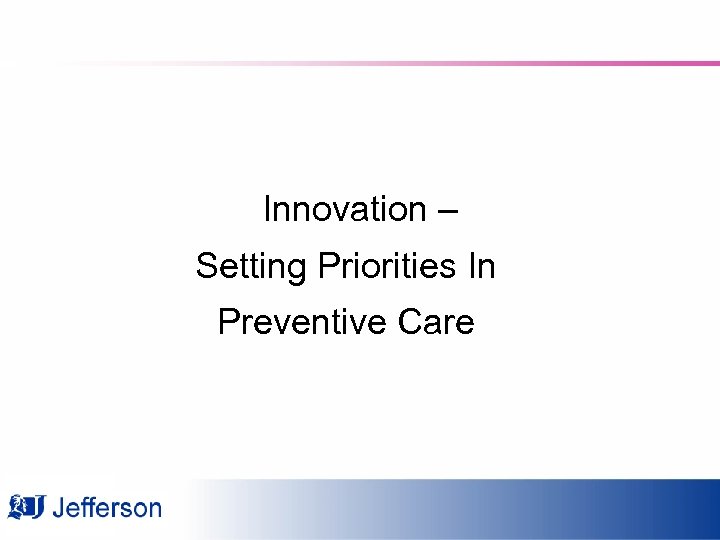 Innovation –
Setting Priorities In
Preventive Care

Jefferson